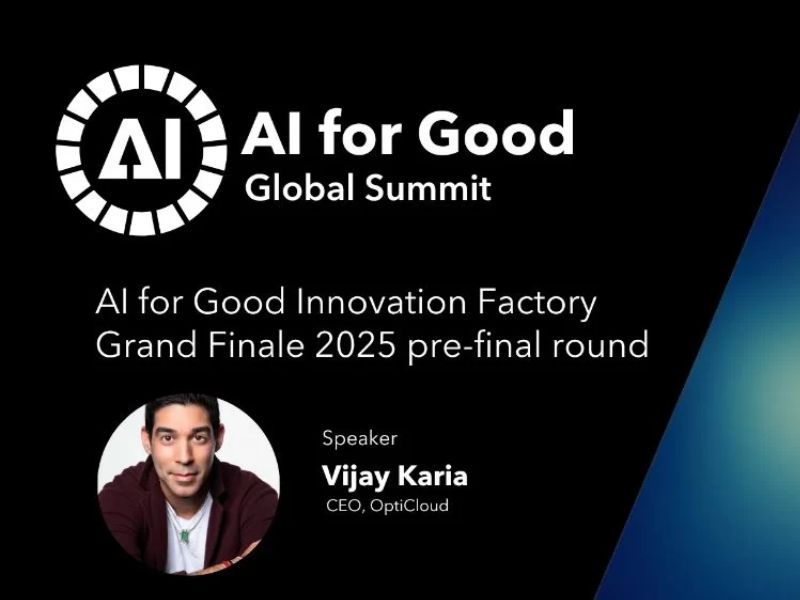 AI

AI for Good
Global Summit

AI for Good Innovation Factory Grand Finale 2025 pre-final round

Speaker
Vijay Karia
CEO, OptiCloud